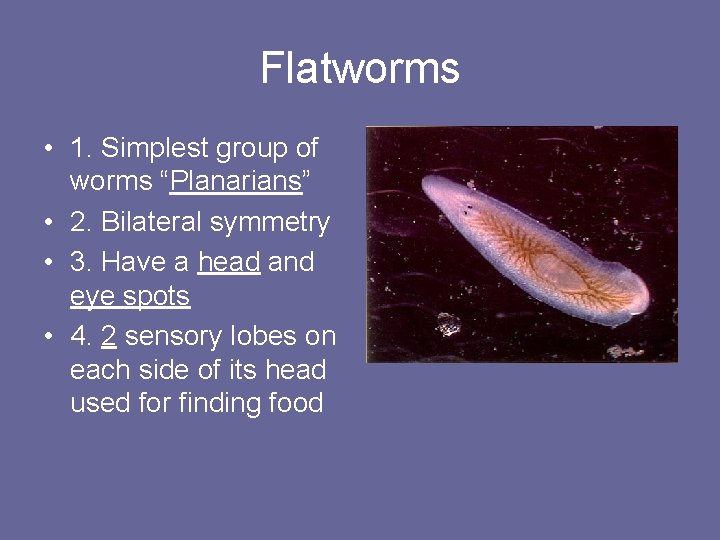 Flatworms

• 1. Simplest group of worms “Planarians”
• 2. Bilateral symmetry
• 3. Have a head and eye spots
• 4. 2 sensory lobes on each side of its head used for finding food